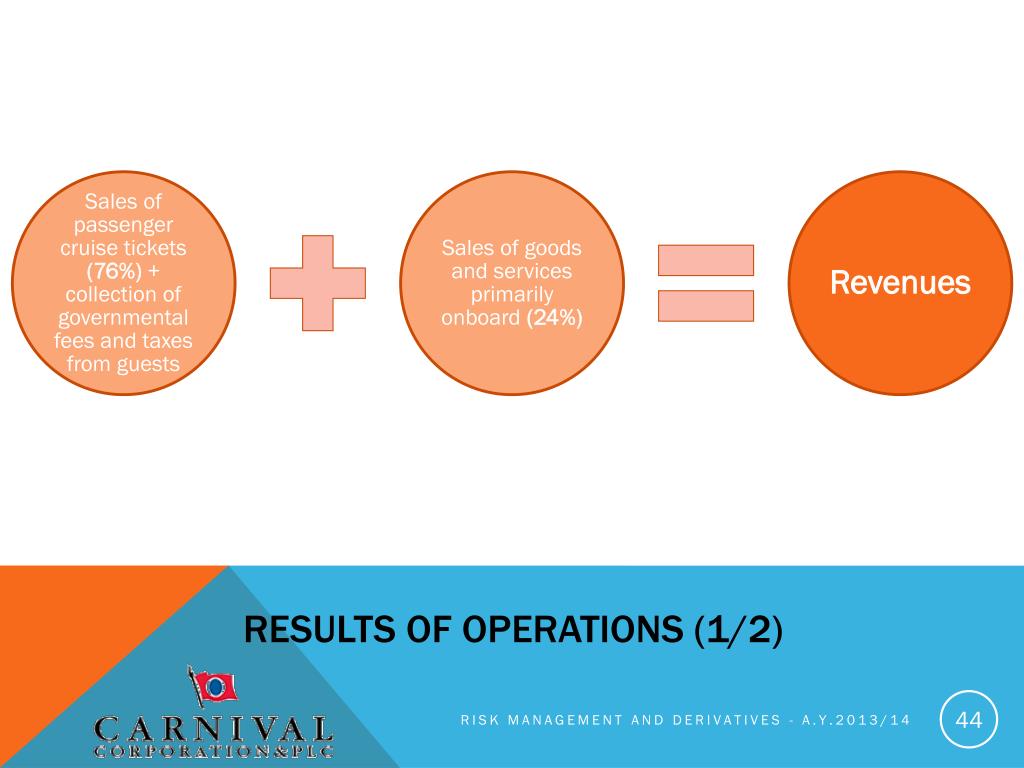 Sales of passenger cruise tickets (76%) + collection of governmental fees and taxes from guests

Sales of goods and services primarily onboard (24%)

Revenues

RESULTS OF OPERATIONS (1/2)

CARNIVAL CORPORATION&PLC

RISK MANAGEMENT AND DERIVATIVES - A.Y.2013/14

44